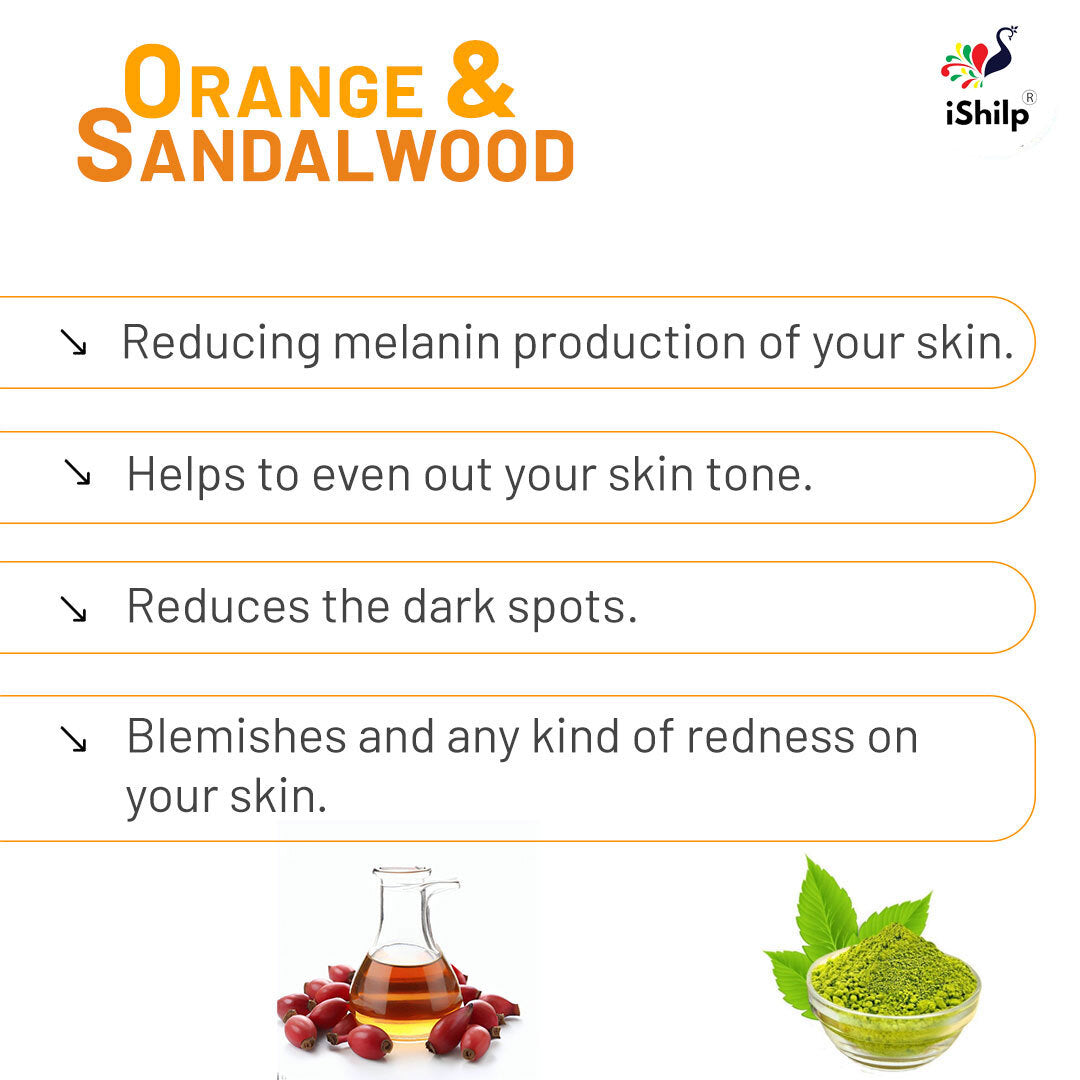 ORANGE &
SANDALWOOD

iShilp®

↘ Reducing melanin production of your skin.

↘ Helps to even out your skin tone.

↘ Reduces the dark spots.

↘ Blemishes and any kind of redness on your skin.